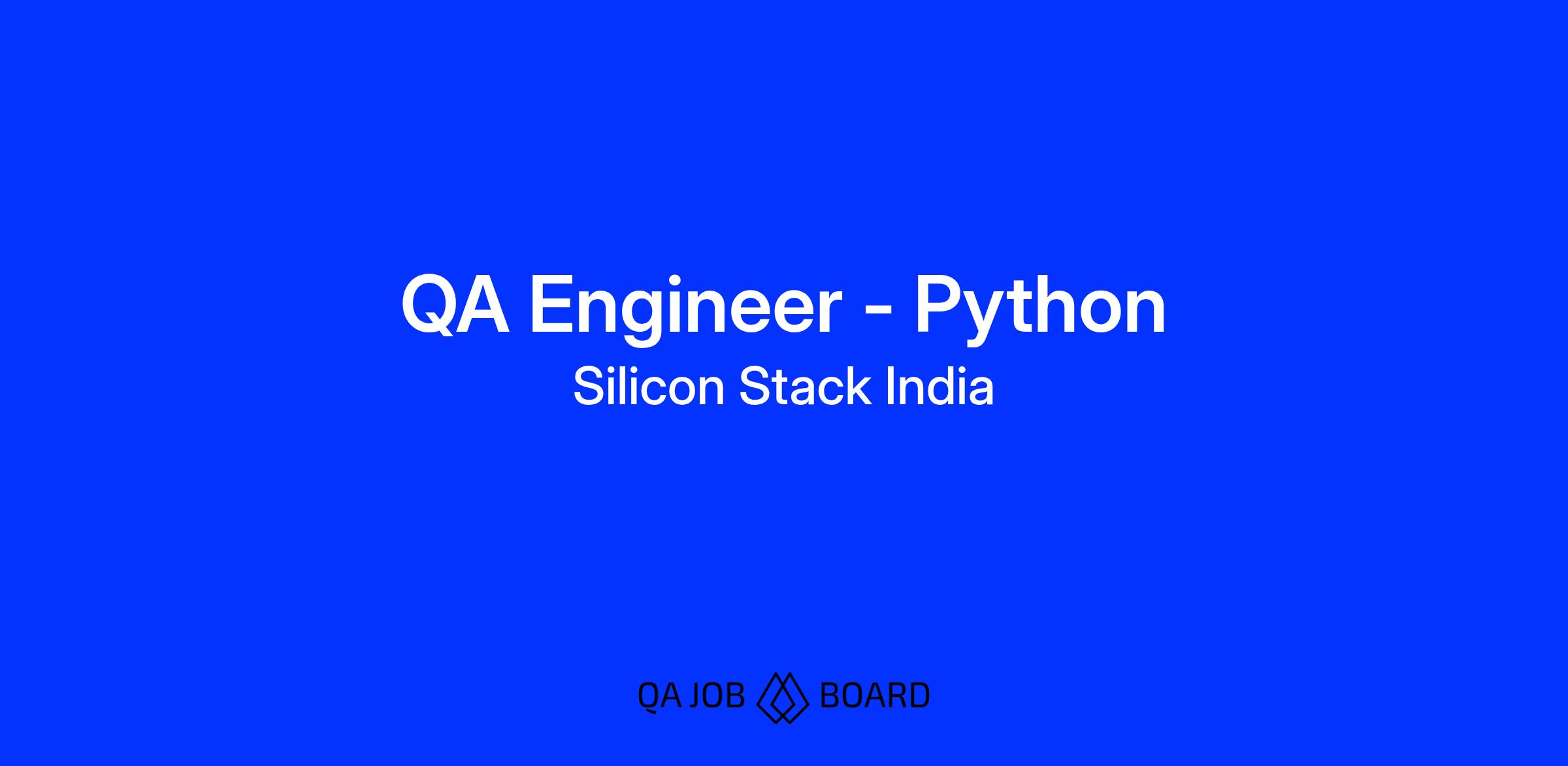 QA Engineer - Python
Silicon Stack India

QA JOB BOARD